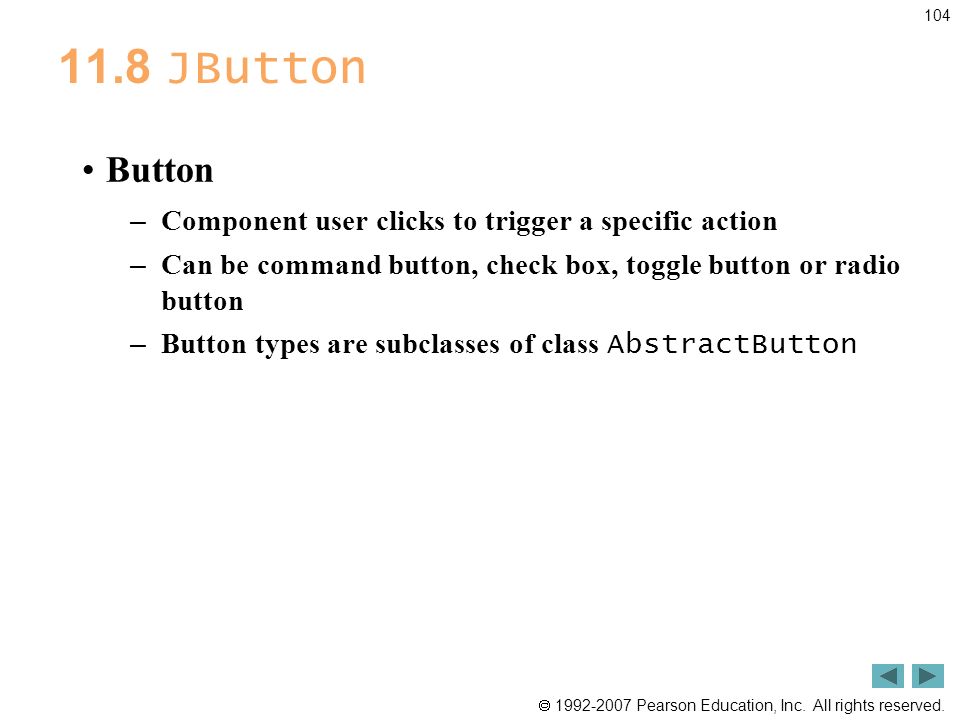 104

11.8 JButton

• Button

– Component user clicks to trigger a specific action

– Can be command button, check box, toggle button or radio button

– Button types are subclasses of class AbstractButton

© 1992-2007 Pearson Education, Inc. All rights reserved.